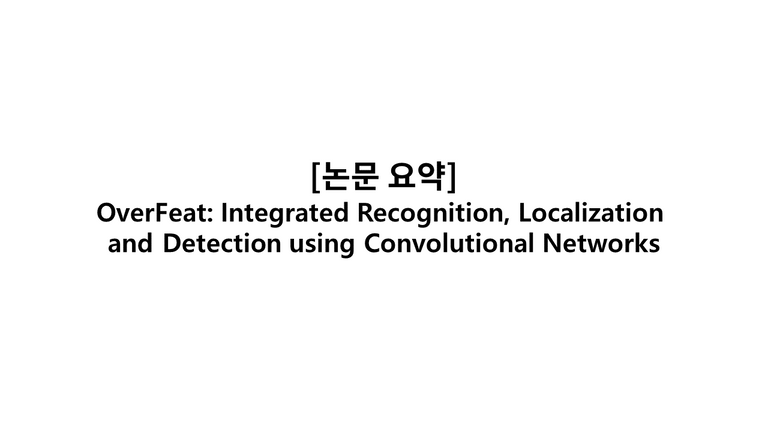 [논문 요약]
OverFeat: Integrated Recognition, Localization and Detection using Convolutional Networks